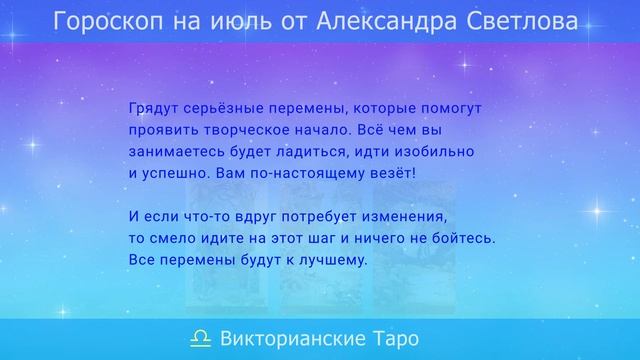 Гороскоп на июль от Александра Светлова

Грядут серьёзные перемены, которые помогут проявить творческое начало. Всё чем вы занимаетесь будет ладиться, идти изобильно и успешно. Вам по-настоящему везёт!

И если что-то вдруг потребует изменения, то смело идите на этот шаг и ничего не бойтесь. Все перемены будут к лучшему.

♎ Викторианские Таро